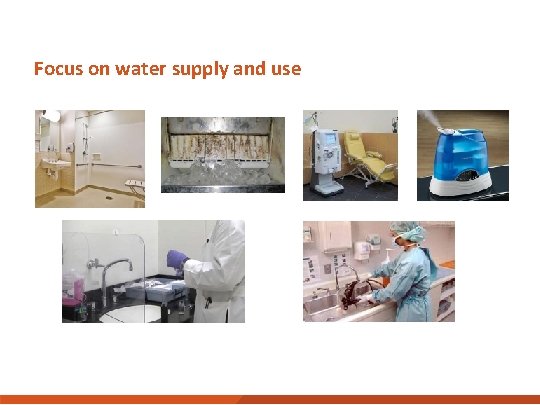 Focus on water supply and use